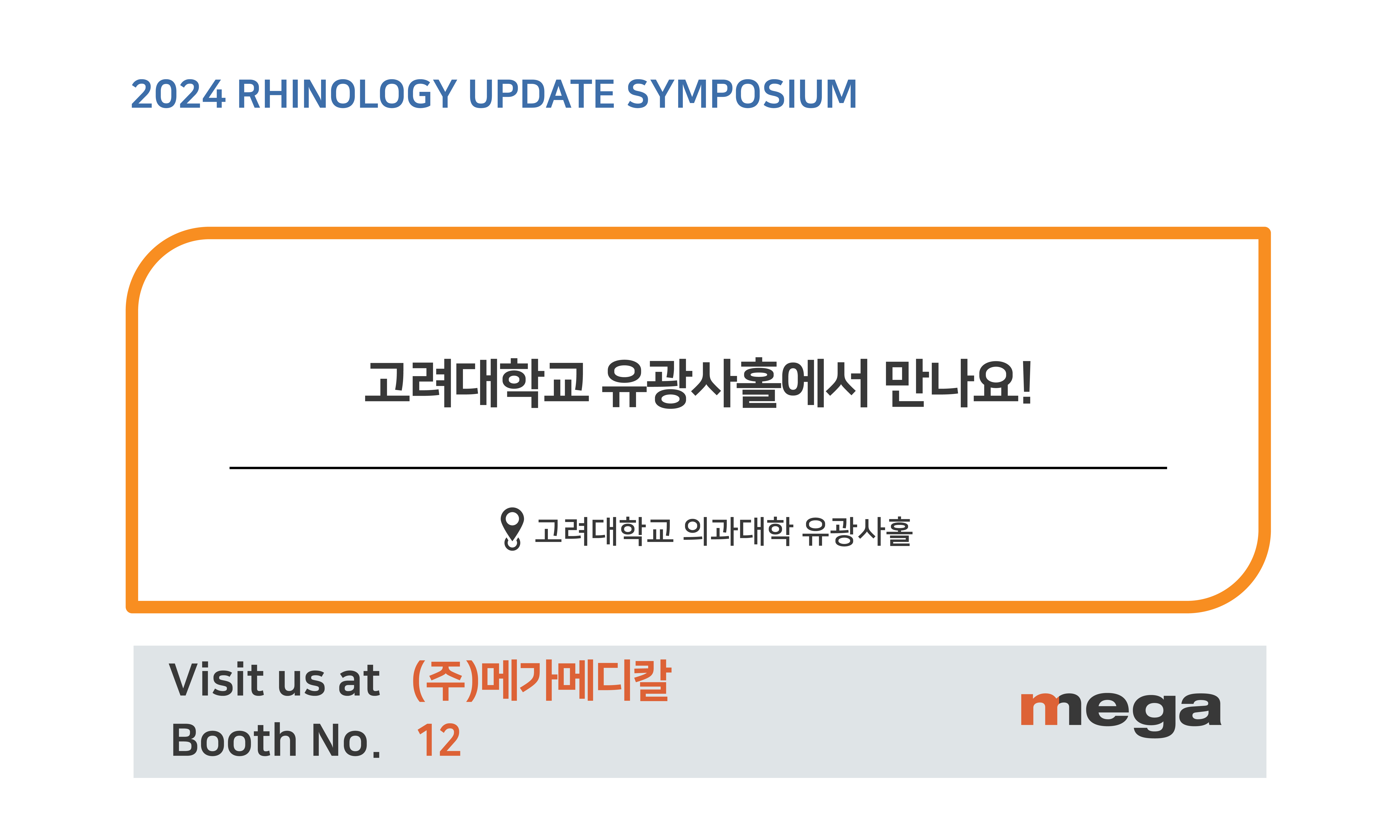 2024 RHINOLOGY UPDATE SYMPOSIUM

고려대학교 유광사홀에서 만나요!

고려대학교 의과대학 유광사홀

Visit us at (주)메가메디칼
Booth No. 12

mega